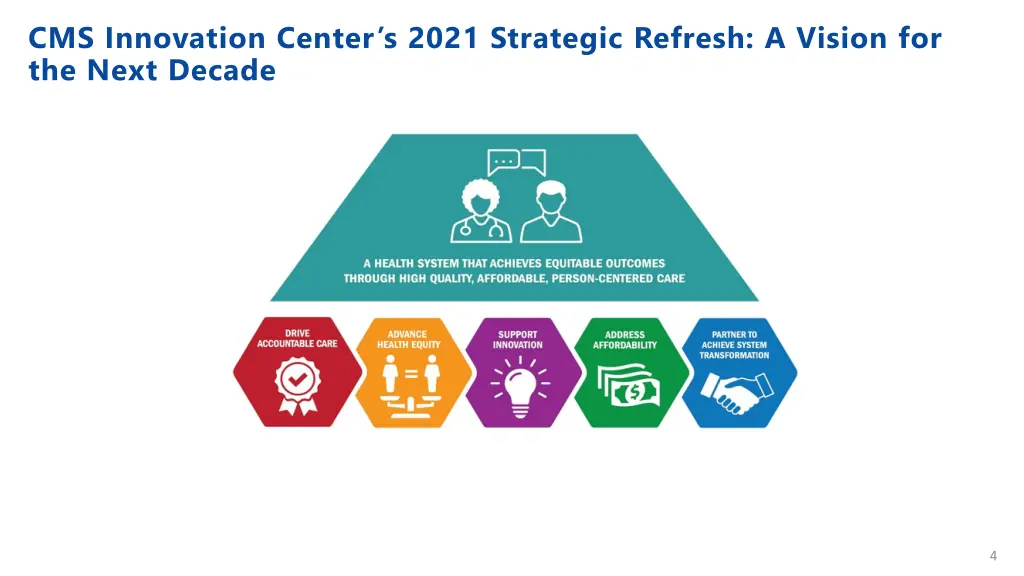 CMS Innovation Center's 2021 Strategic Refresh: A Vision for the Next Decade

A HEALTH SYSTEM THAT ACHIEVES EQUITABLE OUTCOMES THROUGH HIGH QUALITY, AFFORDABLE, PERSON-CENTERED CARE

DRIVE ACCOUNTABLE CARE

ADVANCE HEALTH EQUITY

SUPPORT INNOVATION

ADDRESS AFFORDABILITY

PARTNER TO ACHIEVE SYSTEM TRANSFORMATION

4